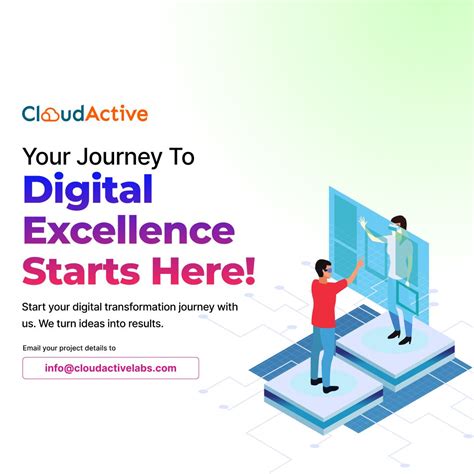 CloudActive

Your Journey To
Digital
Excellence
Starts Here!

Start your digital transformation journey with us. We turn ideas into results.

Email your project details to

info@cloudactivelabs.com